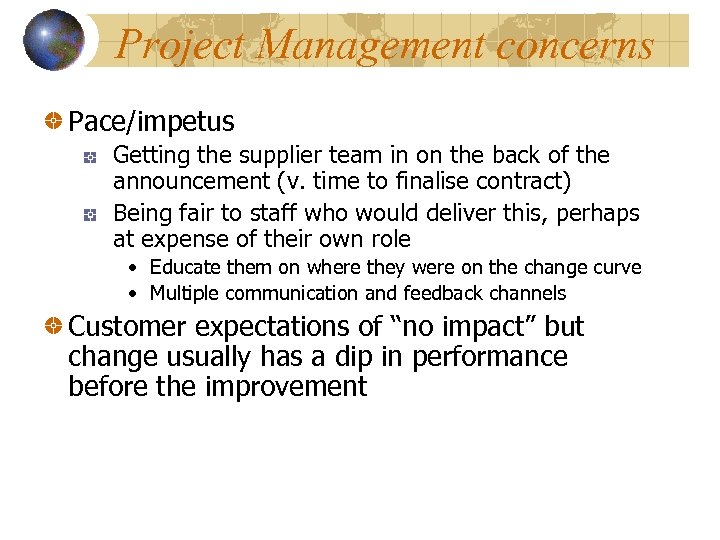 Project Management concerns

Pace/impetus

Getting the supplier team in on the back of the announcement (v. time to finalise contract)

Being fair to staff who would deliver this, perhaps at expense of their own role

• Educate them on where they were on the change curve
• Multiple communication and feedback channels

Customer expectations of “no impact” but change usually has a dip in performance before the improvement